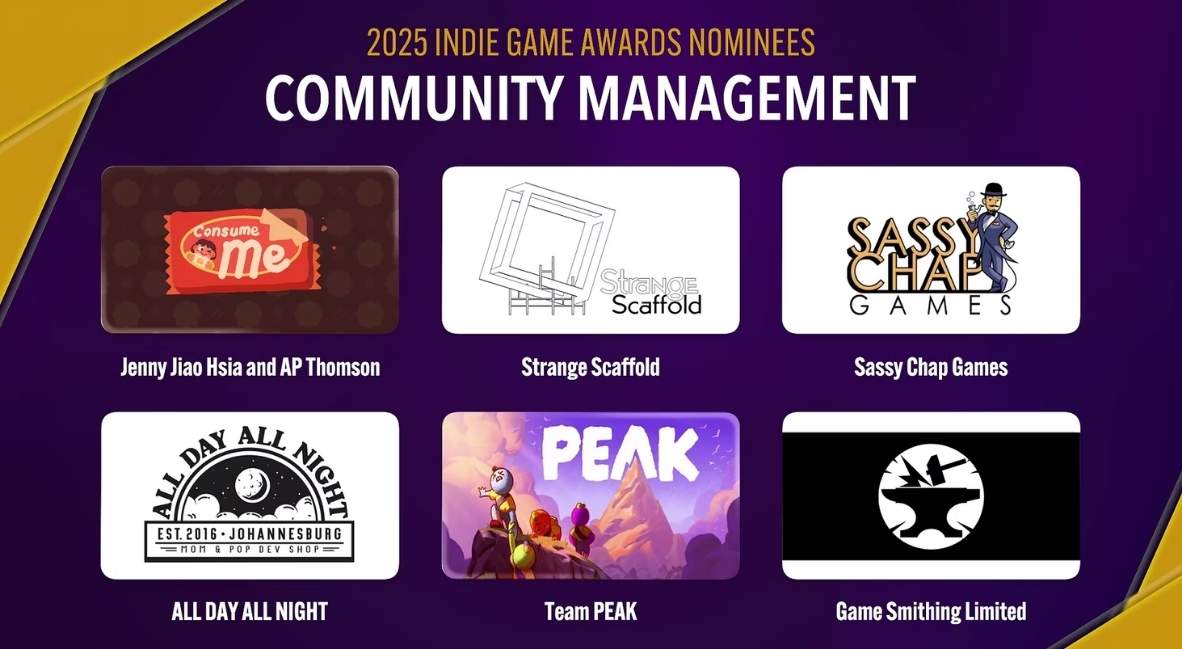 2025 INDIE GAME AWARDS NOMINEES
COMMUNITY MANAGEMENT

Consume me

Jenny Jiao Hsia and AP Thomson

Strange Scaffold

Strange Scaffold

SASSY CHAP GAMES

Sassy Chap Games

ALL DAY ALL NIGHT
EST. 2016 • JOHANNESBURG
MOM & POP DEV SHOP

ALL DAY ALL NIGHT

PEAK

Team PEAK

Game Smithing Limited